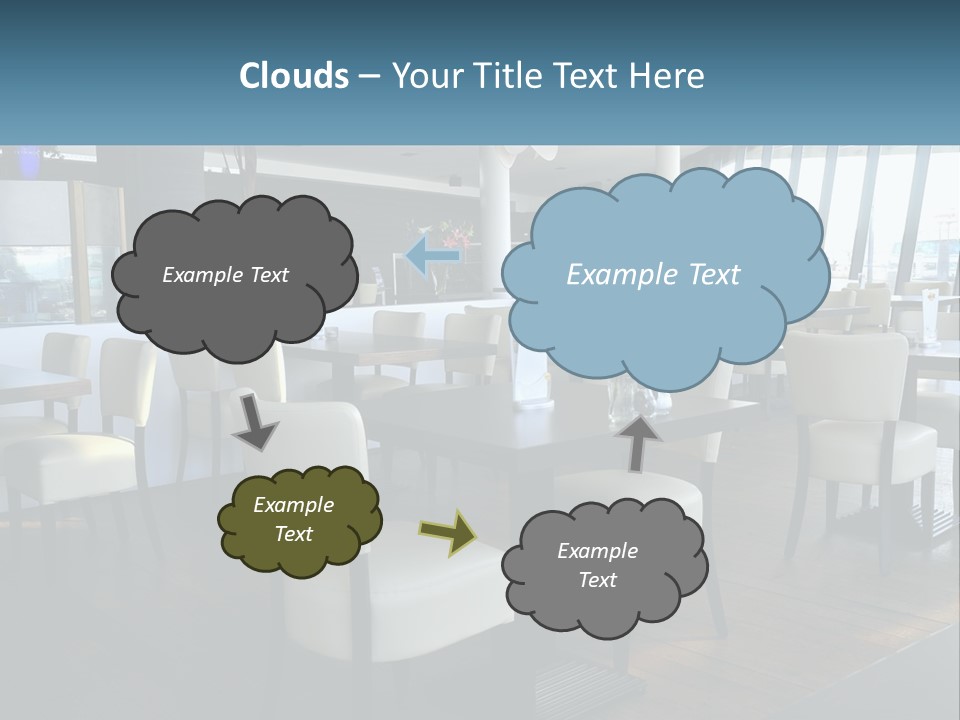 Clouds – Your Title Text Here

Example Text

Example Text

Example Text

Example Text